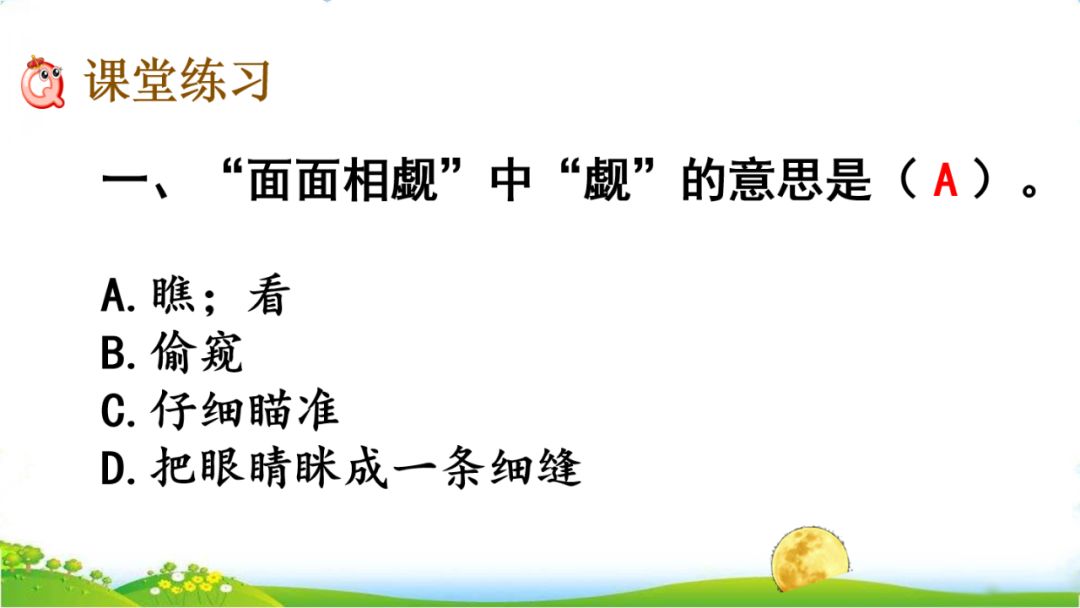 课堂练习

一、“面面相觑”中“觑”的意思是（ A ）。

A.瞧；看
B.偷窥
C.仔细瞄准
D.把眼睛眯成一条细缝